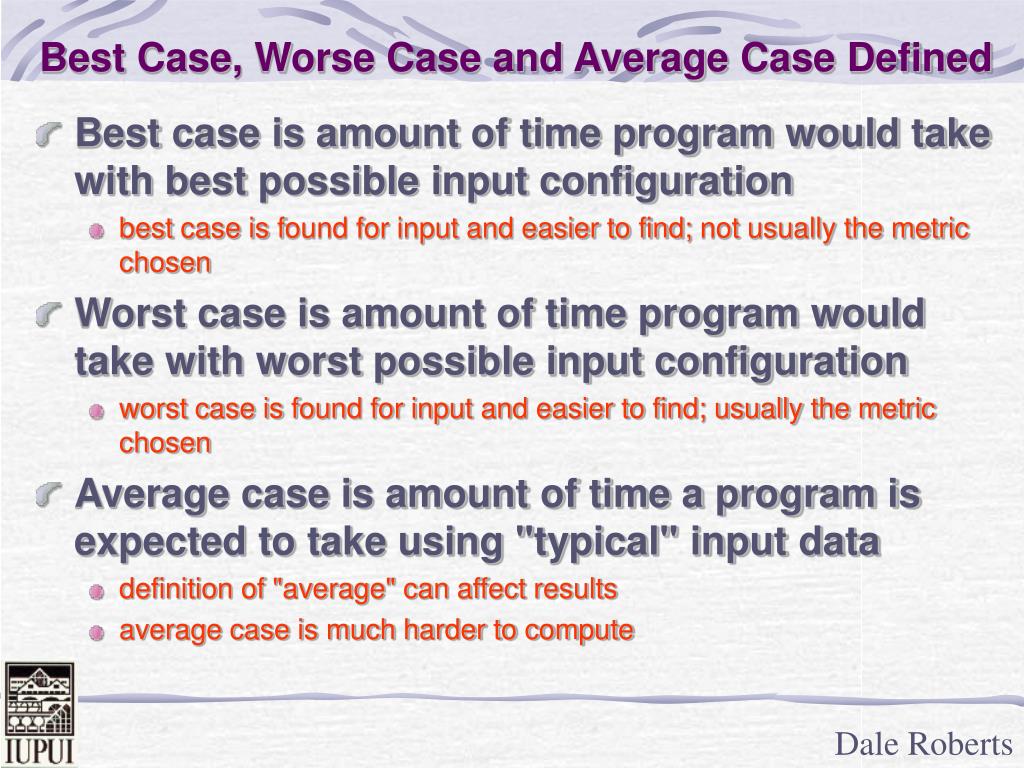 Best Case, Worse Case and Average Case Defined

Best case is amount of time program would take with best possible input configuration

best case is found for input and easier to find; not usually the metric chosen

Worst case is amount of time program would take with worst possible input configuration

worst case is found for input and easier to find; usually the metric chosen

Average case is amount of time a program is expected to take using "typical" input data

definition of "average" can affect results

average case is much harder to compute

IUPUI

Dale Roberts